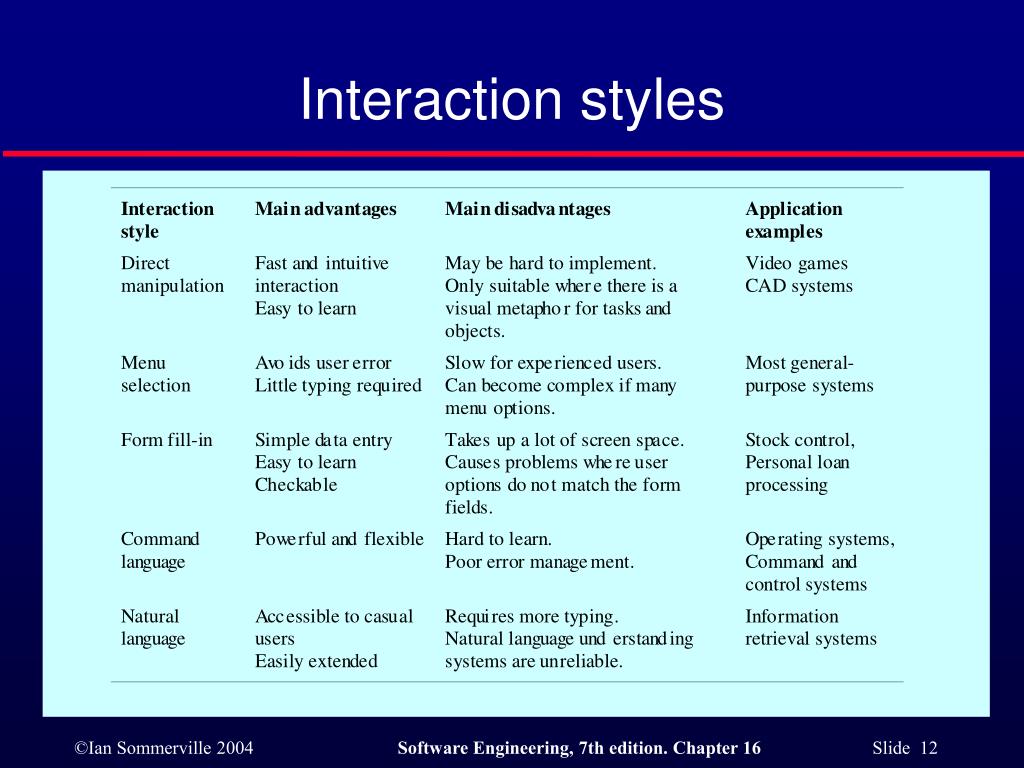 Interaction styles

| Interaction style | Main advantages | Main disadvantages | Application examples |
|---|---|---|---|
| Direct manipulation | Fast and intuitive interaction Easy to learn | May be hard to implement. Only suitable where there is a visual metaphor for tasks and objects. | Video games CAD systems |
| Menu selection | Avoids user error Little typing required | Slow for experienced users. Can become complex if many menu options. | Most general-purpose systems |
| Form fill-in | Simple data entry Easy to learn Checkable | Takes up a lot of screen space. Causes problems where user options do not match the form fields. | Stock control, Personal loan processing |
| Command language | Powerful and flexible | Hard to learn. Poor error management. | Operating systems, Command and control systems |
| Natural language | Accessible to casual users Easily extended | Requires more typing. Natural language understanding systems are unreliable. | Information retrieval systems |

©Ian Sommerville 2004 Software Engineering, 7th edition. Chapter 16 Slide 12